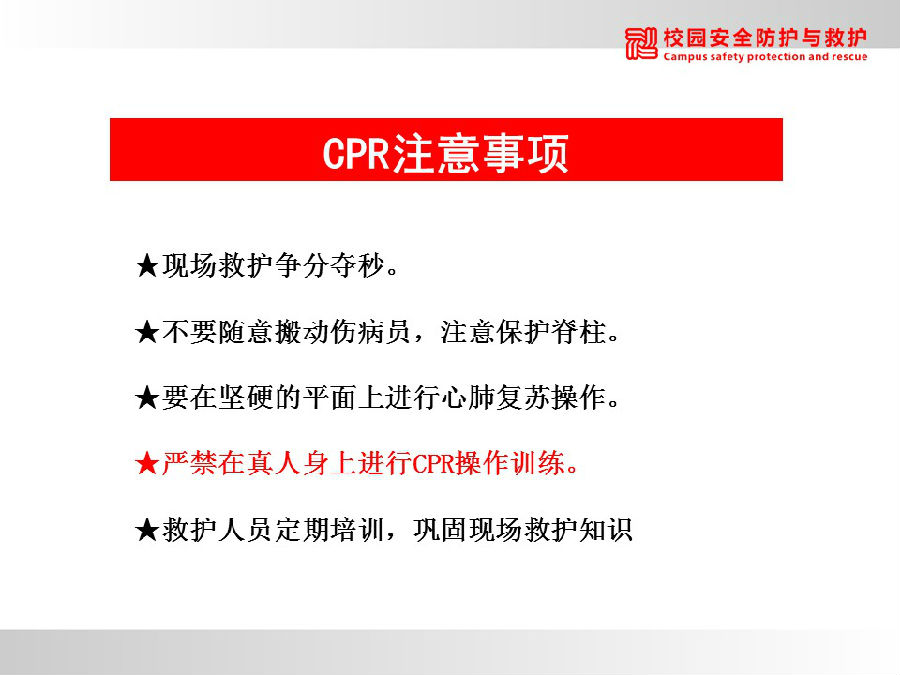 校园安全防护与救护
Campus safety protection and rescue

CPR注意事项

★现场救护争分夺秒。

★不要随意搬动伤病员，注意保护脊柱。

★要在坚硬的平面上进行心肺复苏操作。

★严禁在真人身上进行CPR操作训练。

★救护人员定期培训，巩固现场救护知识